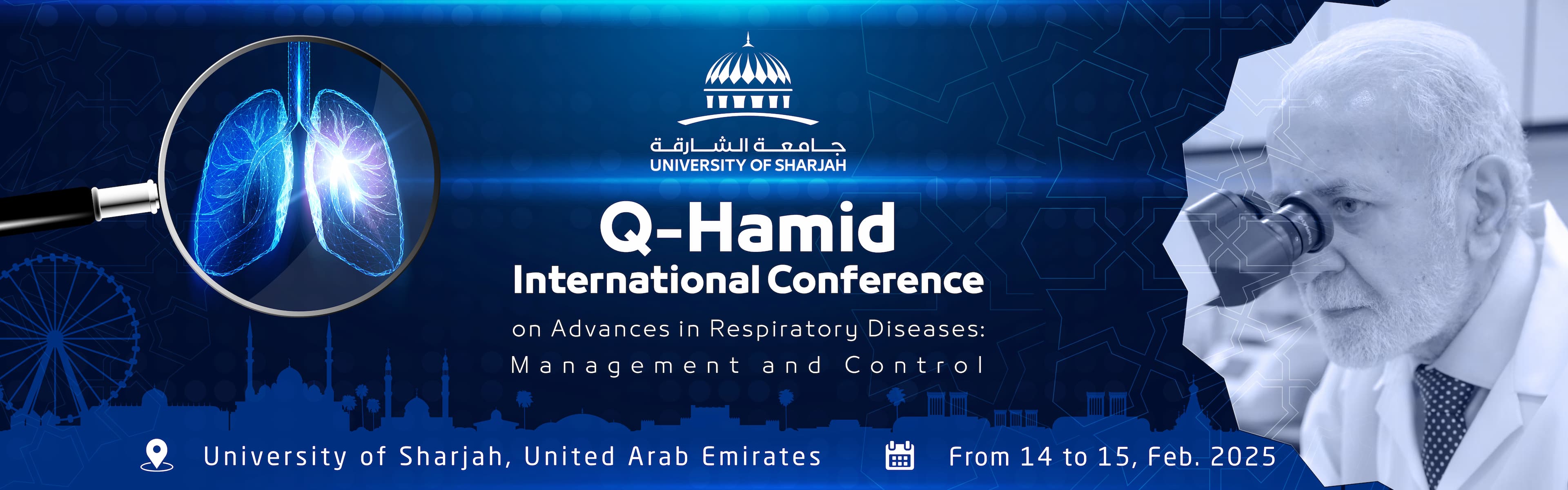 جامعة الشارقة
UNIVERSITY OF SHARJAH

Q-Hamid
International Conference
on Advances in Respiratory Diseases:
Management and Control

University of Sharjah, United Arab Emirates

From 14 to 15, Feb. 2025